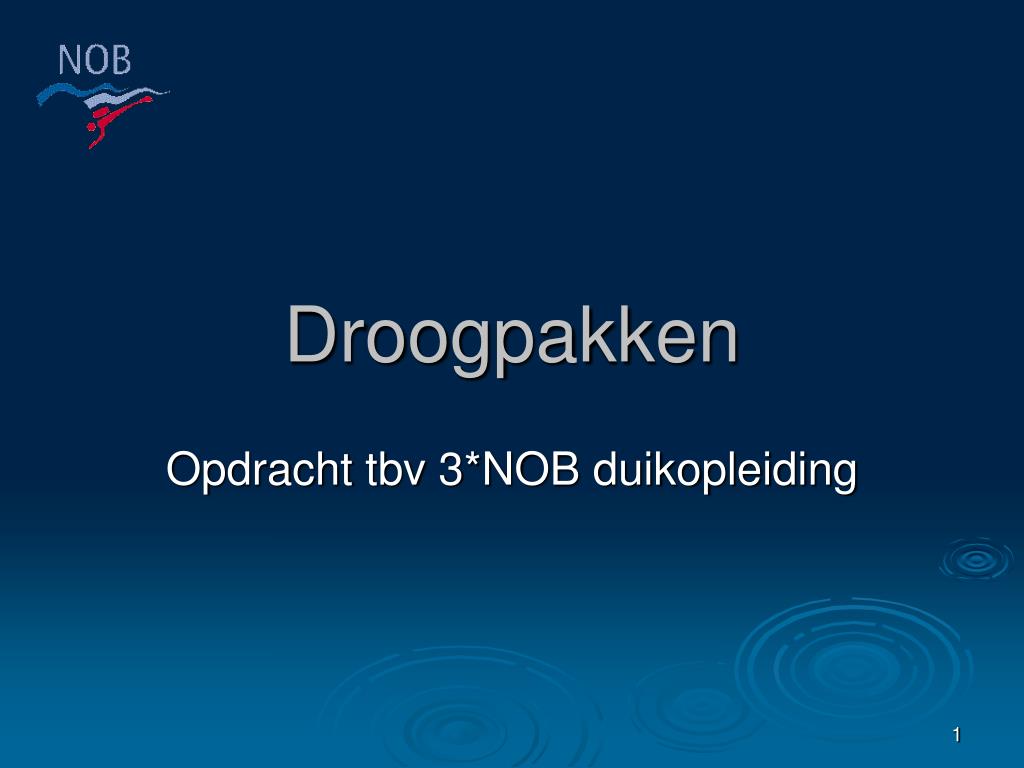 NOB

Droogpakken

Opdracht tbv 3*NOB duikopleiding

1